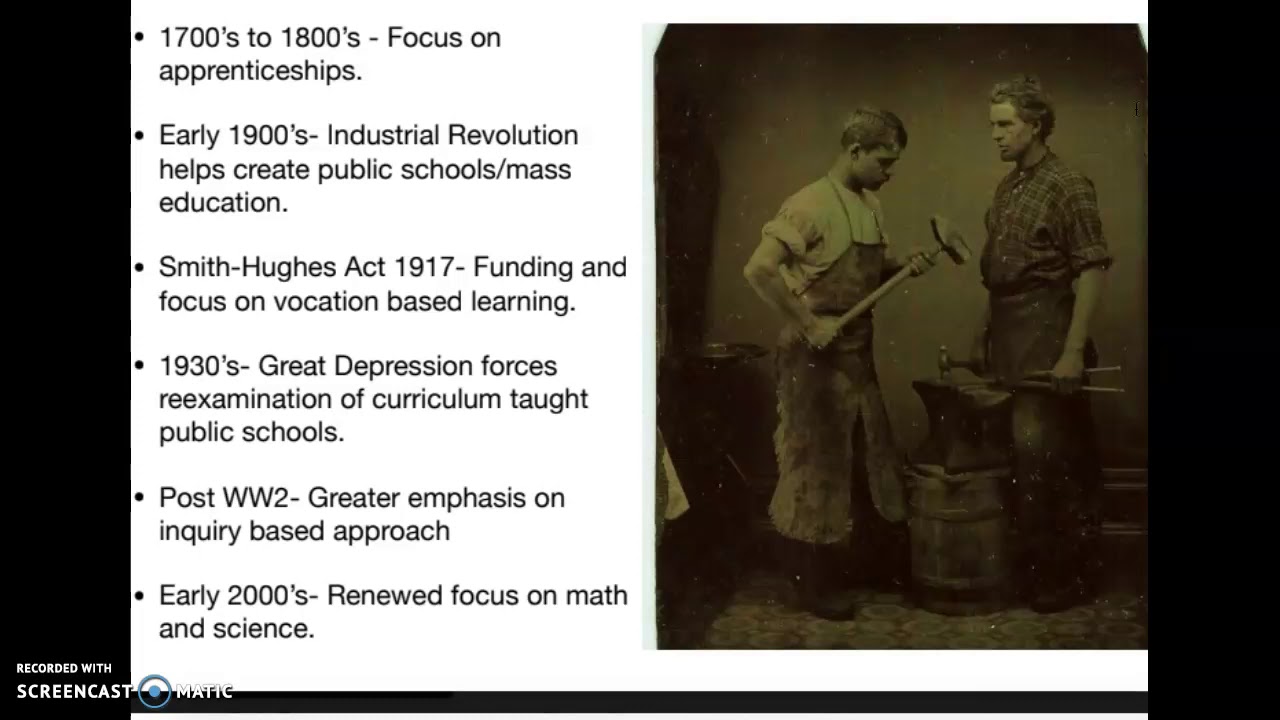 • 1700's to 1800's - Focus on apprenticeships.

• Early 1900's- Industrial Revolution helps create public schools/mass education.

• Smith-Hughes Act 1917- Funding and focus on vocation based learning.

• 1930's- Great Depression forces reexamination of curriculum taught public schools.

• Post WW2- Greater emphasis on inquiry based approach

• Early 2000's- Renewed focus on math and science.

RECORDED WITH
SCREENCAST MATIC